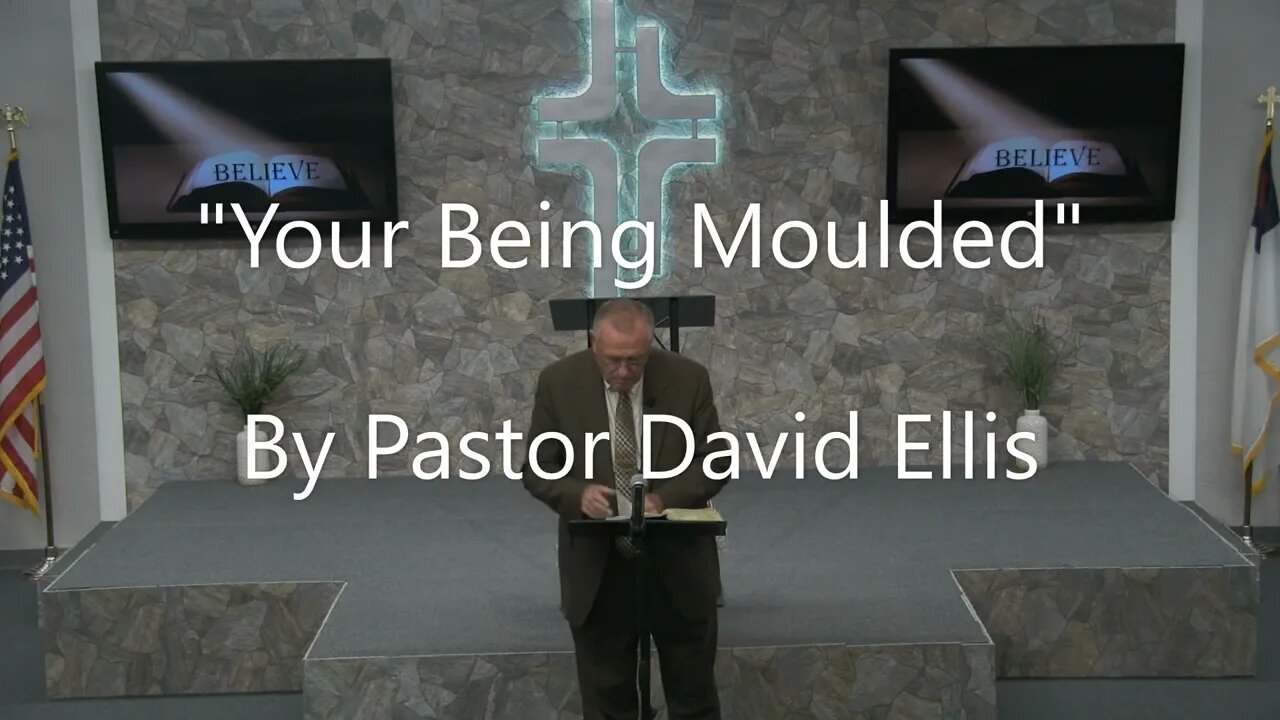 BELIEVE

BELIEVE

"Your Being Moulded"

By Pastor David Ellis